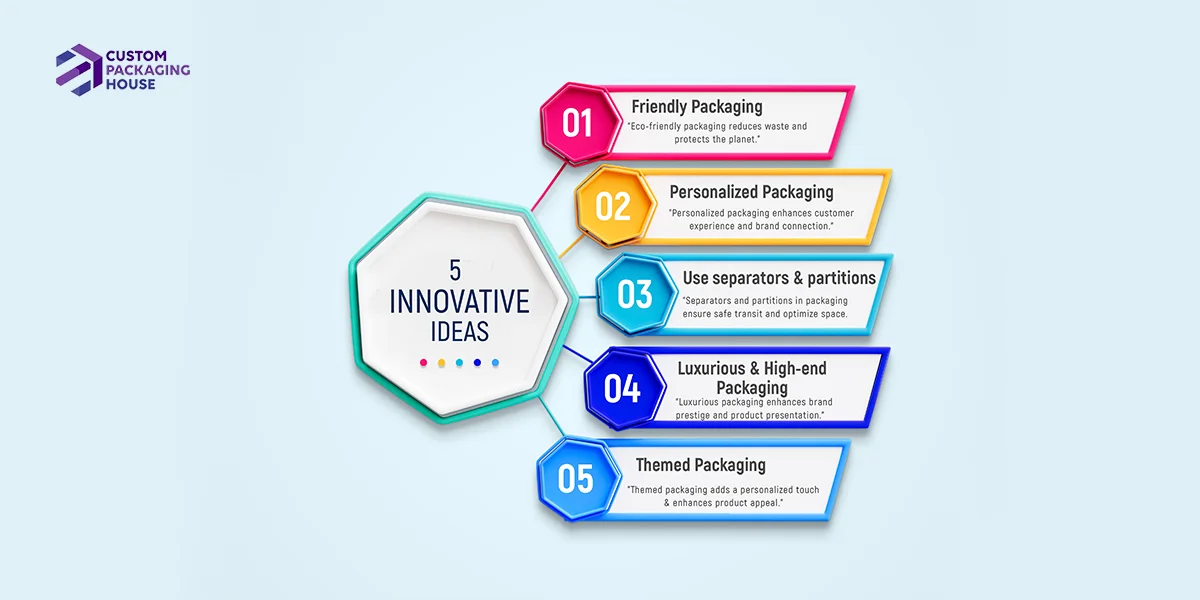 CUSTOM PACKAGING HOUSE

5 INNOVATIVE IDEAS

01 Friendly Packaging
"Eco-friendly packaging reduces waste and protects the planet."

02 Personalized Packaging
"Personalized packaging enhances customer experience and brand connection."

03 Use separators & partitions
"Separators and partitions in packaging ensure safe transit and optimize space.

04 Luxurious & High-end Packaging
"Luxurious packaging enhances brand prestige and product presentation."

05 Themed Packaging
"Themed packaging adds a personalized touch & enhances product appeal."